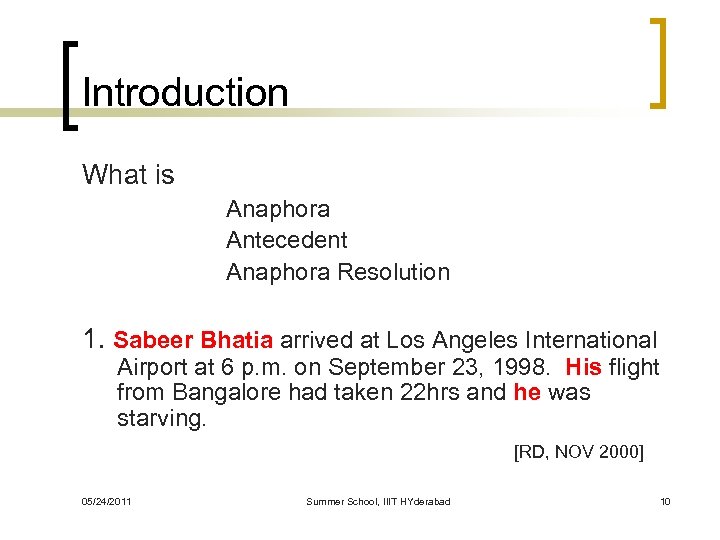 Introduction

What is

Anaphora
Antecedent
Anaphora Resolution

1. Sabeer Bhatia arrived at Los Angeles International Airport at 6 p.m. on September 23, 1998. His flight from Bangalore had taken 22hrs and he was starving.

[RD, NOV 2000]

05/24/2011 Summer School, IIIT HYderabad 10